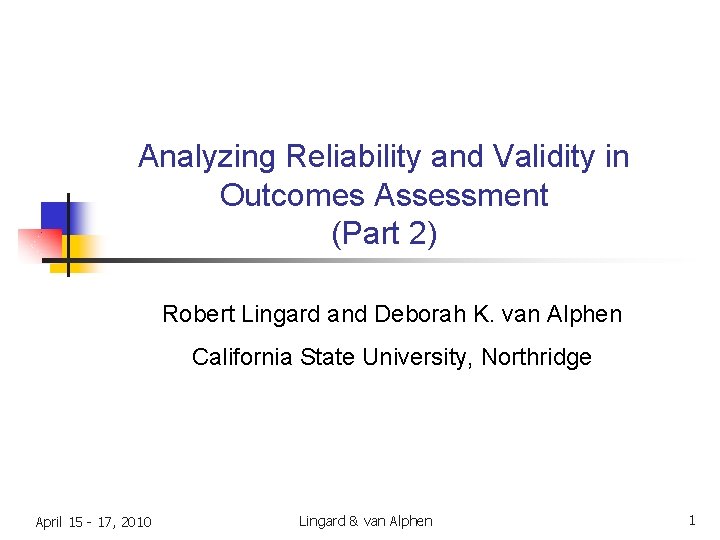 Analyzing Reliability and Validity in Outcomes Assessment
(Part 2)

Robert Lingard and Deborah K. van Alphen

California State University, Northridge

April 15 - 17, 2010

Lingard & van Alphen

1